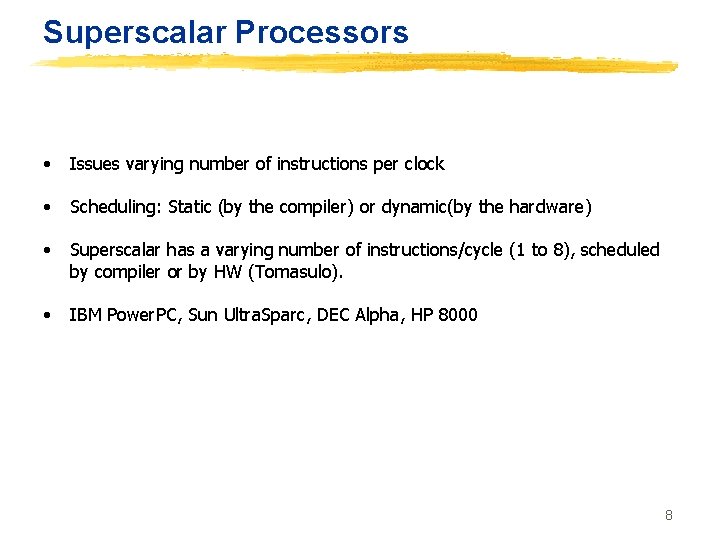 Superscalar Processors

• Issues varying number of instructions per clock

• Scheduling: Static (by the compiler) or dynamic(by the hardware)

• Superscalar has a varying number of instructions/cycle (1 to 8), scheduled by compiler or by HW (Tomasulo).

• IBM PowerPC, Sun UltraSparc, DEC Alpha, HP 8000

8